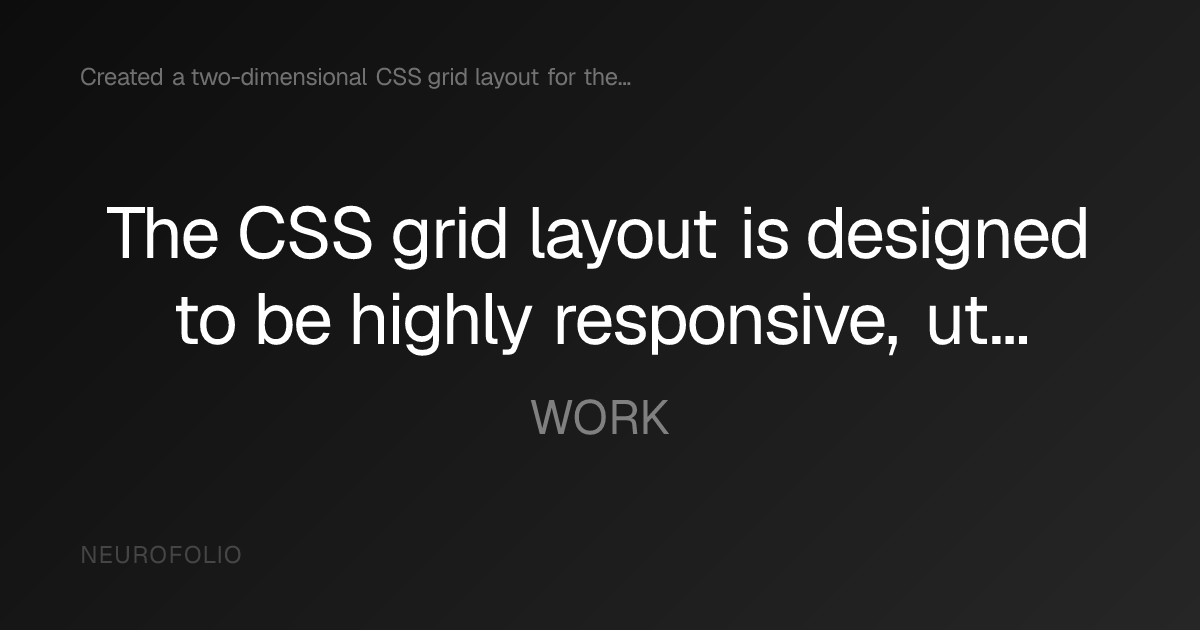 Created a two-dimensional CSS grid layout for the...

The CSS grid layout is designed to be highly responsive, ut...

WORK

NEUROFOLIO